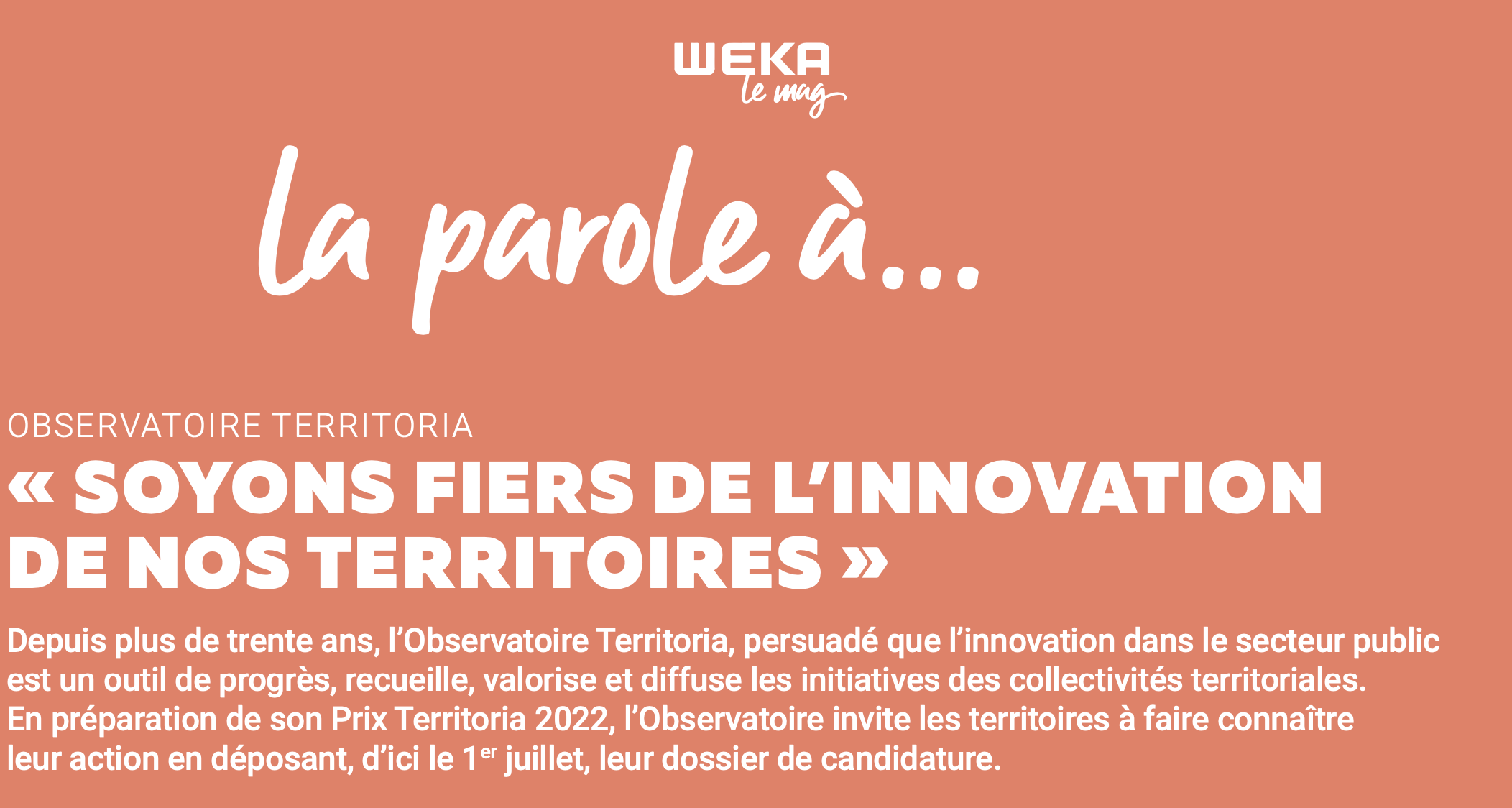 WEKA
le mag

la parole à...

OBSERVATOIRE TERRITORIA

« SOYONS FIERS DE L'INNOVATION DE NOS TERRITOIRES »

Depuis plus de trente ans, l'Observatoire Territoria, persuadé que l'innovation dans le secteur public est un outil de progrès, recueille, valorise et diffuse les initiatives des collectivités territoriales. En préparation de son Prix Territoria 2022, l'Observatoire invite les territoires à faire connaître leur action en déposant, d'ici le 1$^{er}$ juillet, leur dossier de candidature.